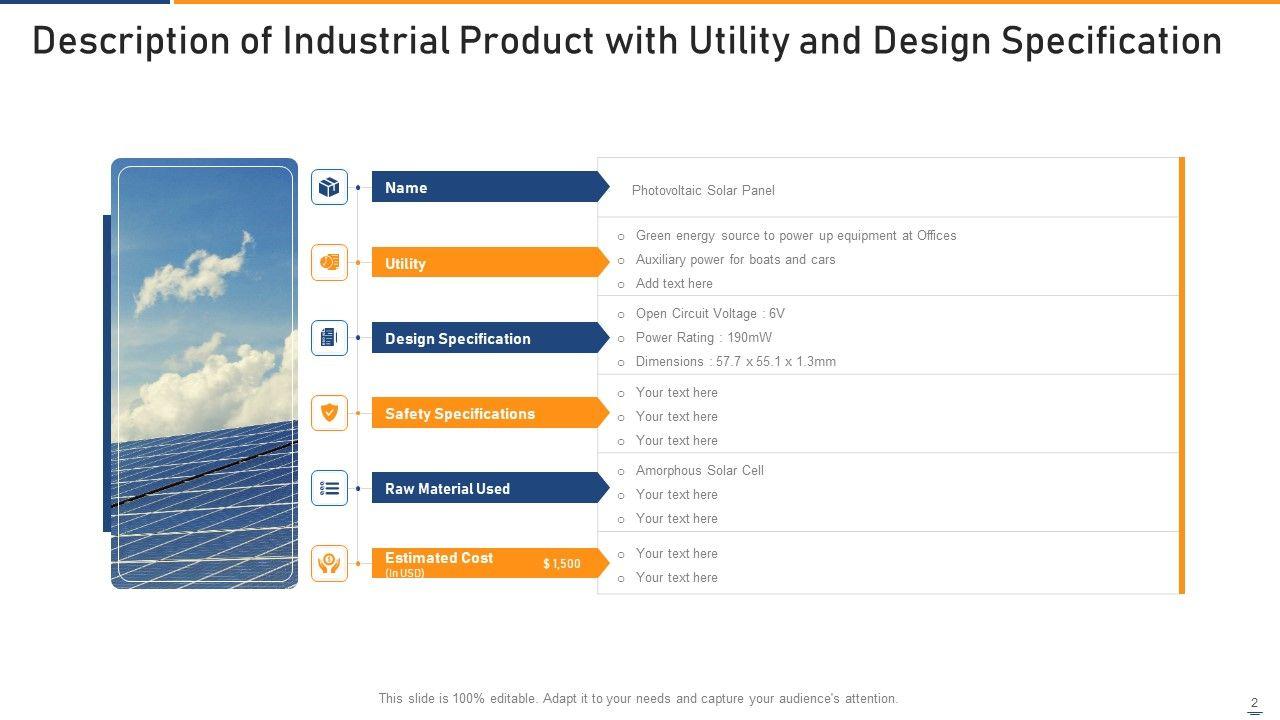 Description of Industrial Product with Utility and Design Specification

Name

Photovoltaic Solar Panel

Utility

o Green energy source to power up equipment at Offices
o Auxiliary power for boats and cars
o Add text here

Design Specification

o Open Circuit Voltage : 6V
o Power Rating : 190mW
o Dimensions : 57.7 x 55.1 x 1.3mm

Safety Specifications

o Your text here
o Your text here
o Your text here

Raw Material Used

o Amorphous Solar Cell
o Your text here
o Your text here

Estimated Cost (In USD) $ 1,500

o Your text here
o Your text here

This slide is 100% editable. Adapt it to your needs and capture your audience's attention.

2